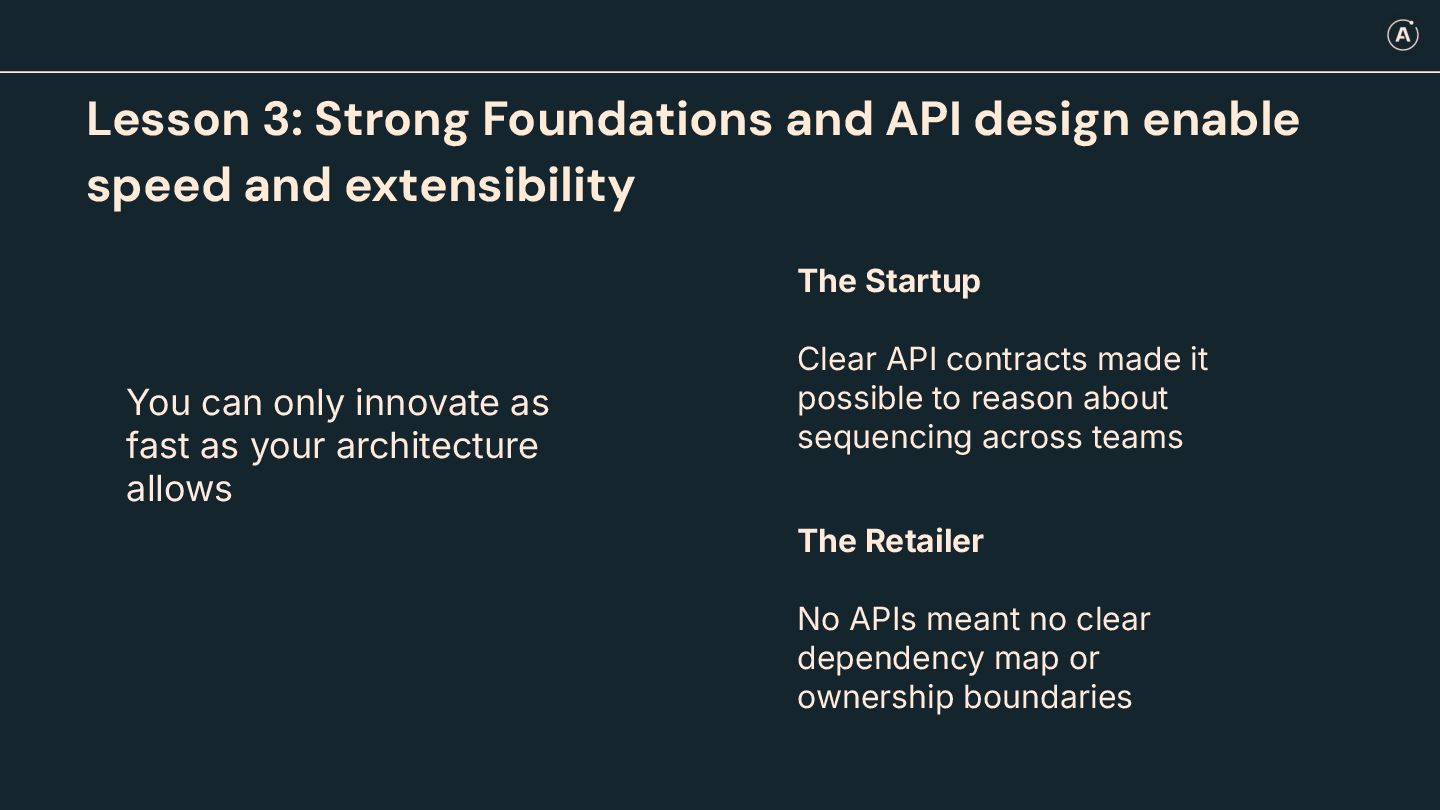 A

Lesson 3: Strong Foundations and API design enable speed and extensibility

You can only innovate as fast as your architecture allows

The Startup

Clear API contracts made it possible to reason about sequencing across teams

The Retailer

No APIs meant no clear dependency map or ownership boundaries